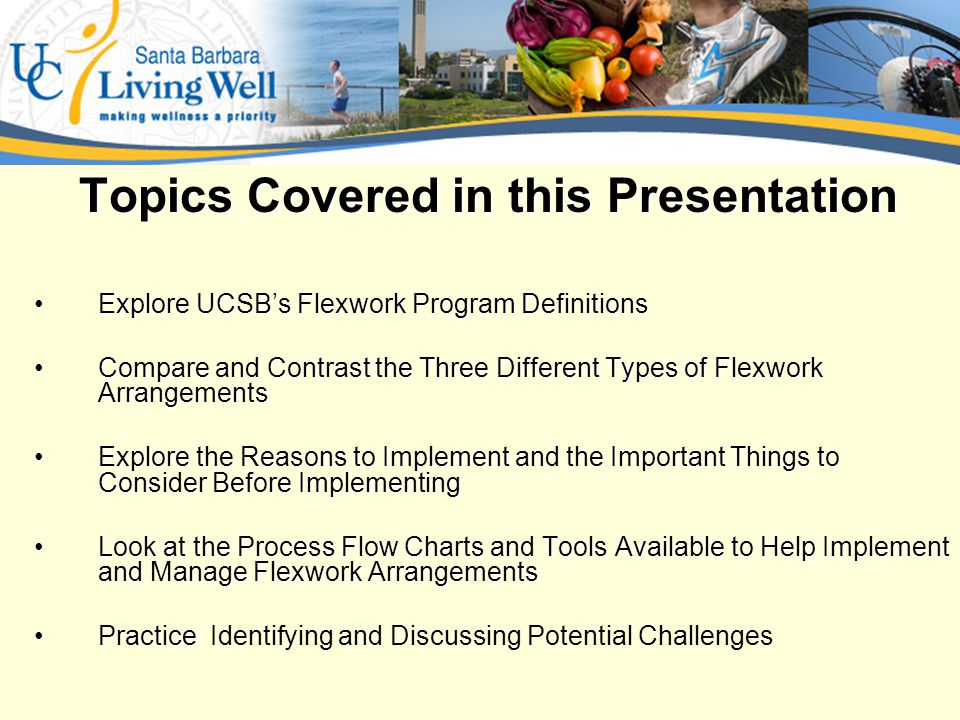 UC Santa Barbara Living Well
making wellness a priority

Topics Covered in this Presentation

• Explore UCSB's Flexwork Program Definitions

• Compare and Contrast the Three Different Types of Flexwork Arrangements

• Explore the Reasons to Implement and the Important Things to Consider Before Implementing

• Look at the Process Flow Charts and Tools Available to Help Implement and Manage Flexwork Arrangements

• Practice Identifying and Discussing Potential Challenges